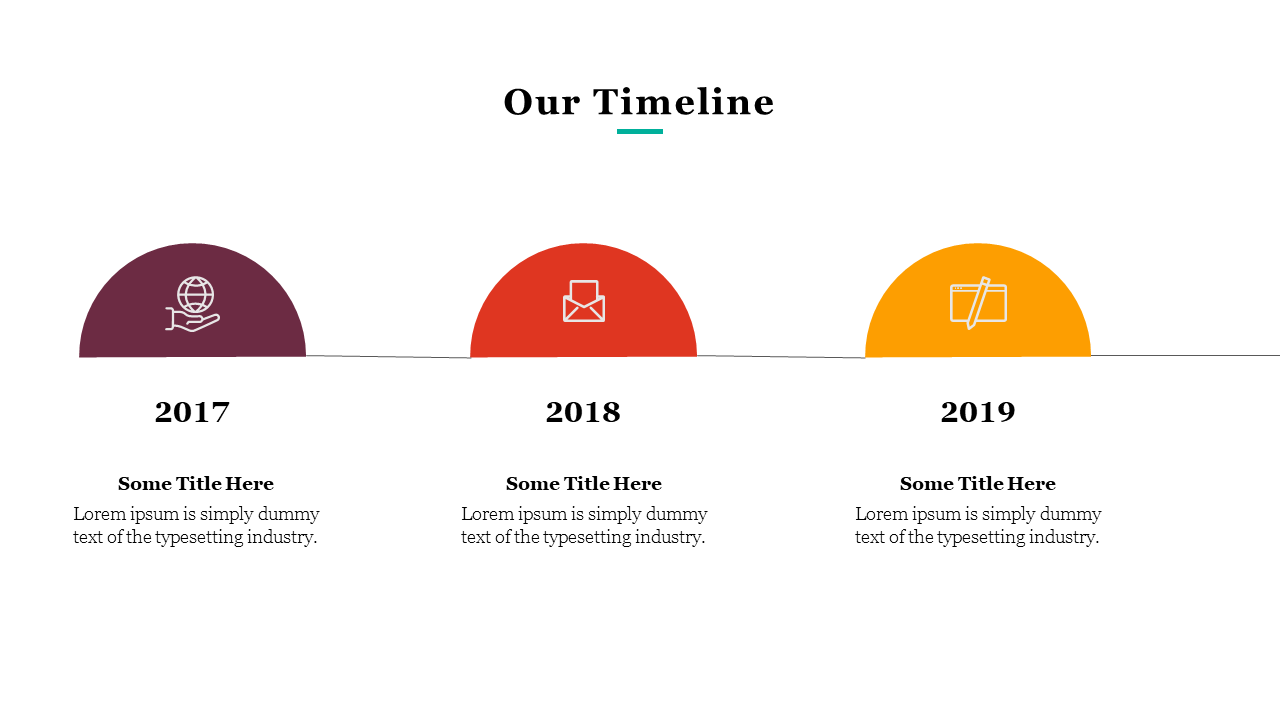 Our Timeline

2017

Some Title Here

Lorem ipsum is simply dummy text of the typesetting industry.

2018

Some Title Here

Lorem ipsum is simply dummy text of the typesetting industry.

2019

Some Title Here

Lorem ipsum is simply dummy text of the typesetting industry.